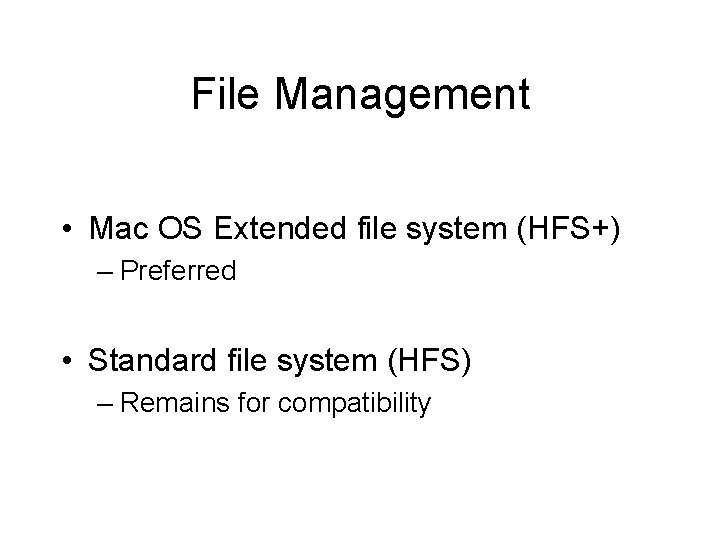 File Management

• Mac OS Extended file system (HFS+)
– Preferred

• Standard file system (HFS)
– Remains for compatibility